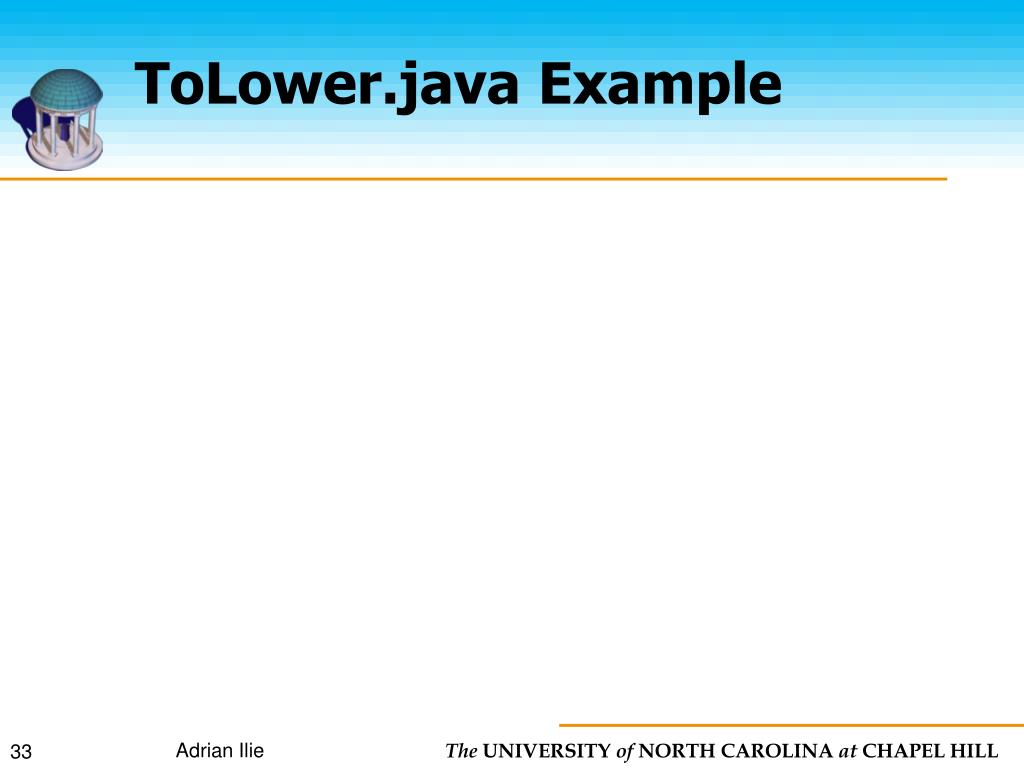 ToLower.java Example

33

Adrian Ilie

The UNIVERSITY of NORTH CAROLINA at CHAPEL HILL